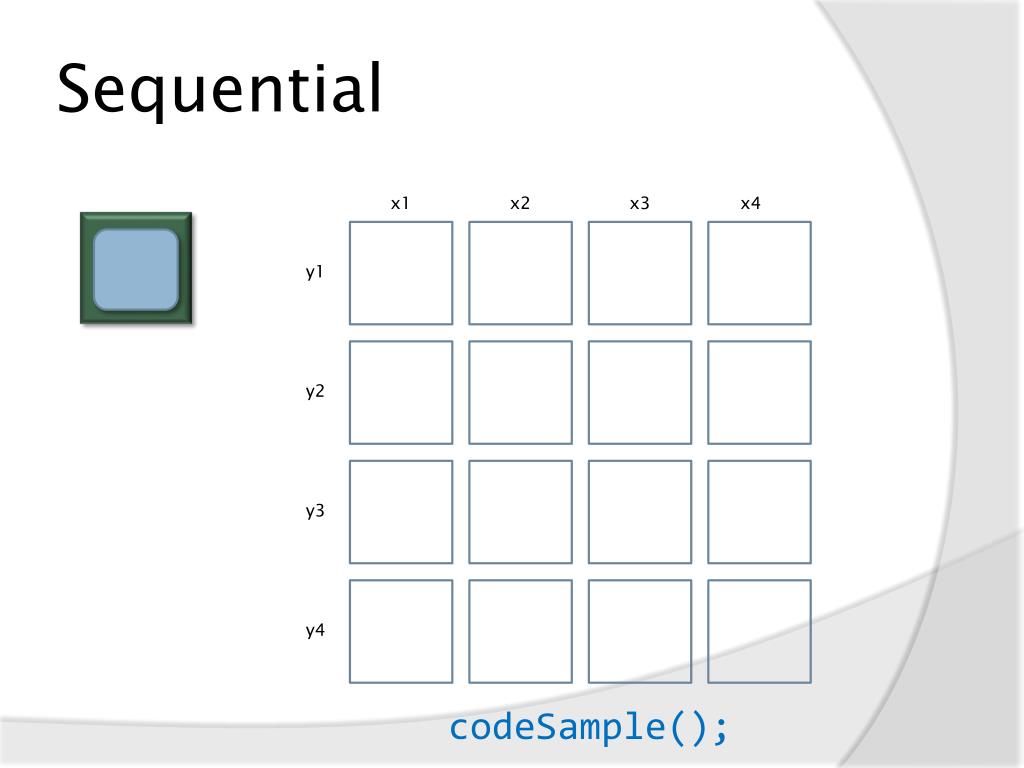 Sequential

x1 x2 x3 x4

y1

y2

y3

y4

codeSample();